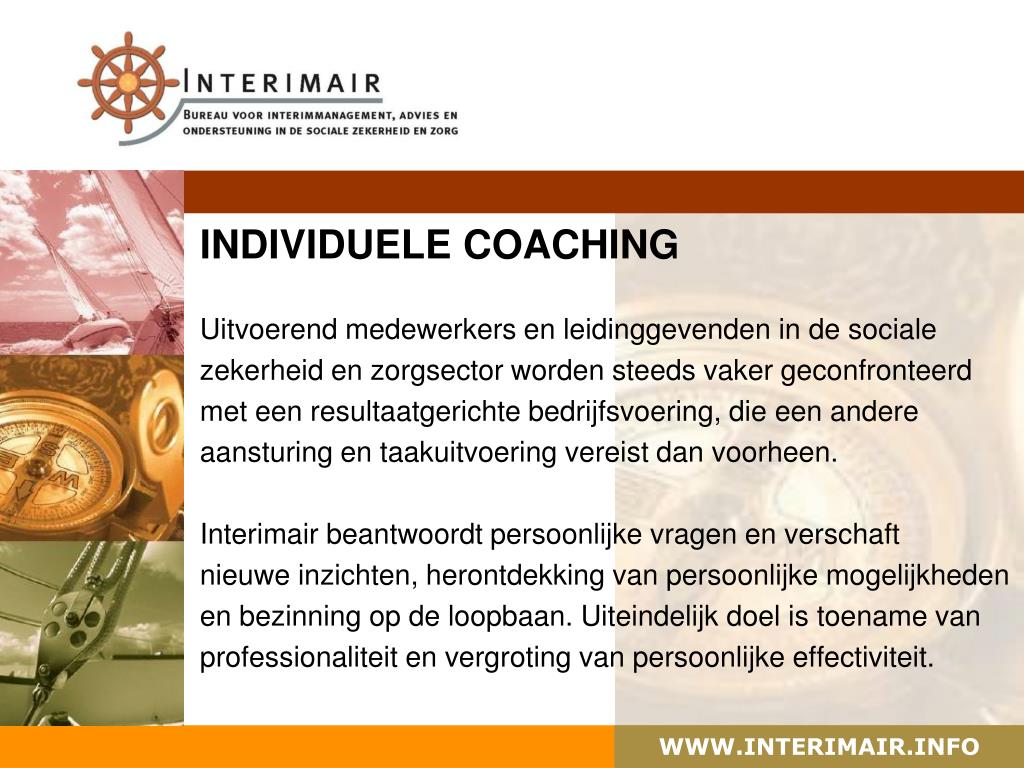 INTERIMAIR
BUREAU VOOR INTERIMMANAGEMENT, ADVIES EN ONDERSTEUNING IN DE SOCIALE ZEKERHEID EN ZORG

INDIVIDUELE COACHING

Uitvoerend medewerkers en leidinggevenden in de sociale zekerheid en zorgsector worden steeds vaker geconfronteerd met een resultaatgerichte bedrijfsvoering, die een andere aansturing en taakuitvoering vereist dan voorheen.

Interimair beantwoordt persoonlijke vragen en verschaft nieuwe inzichten, herontdekking van persoonlijke mogelijkheden en bezinning op de loopbaan. Uiteindelijk doel is toename van professionaliteit en vergroting van persoonlijke effectiviteit.

WWW.INTERIMAIR.INFO